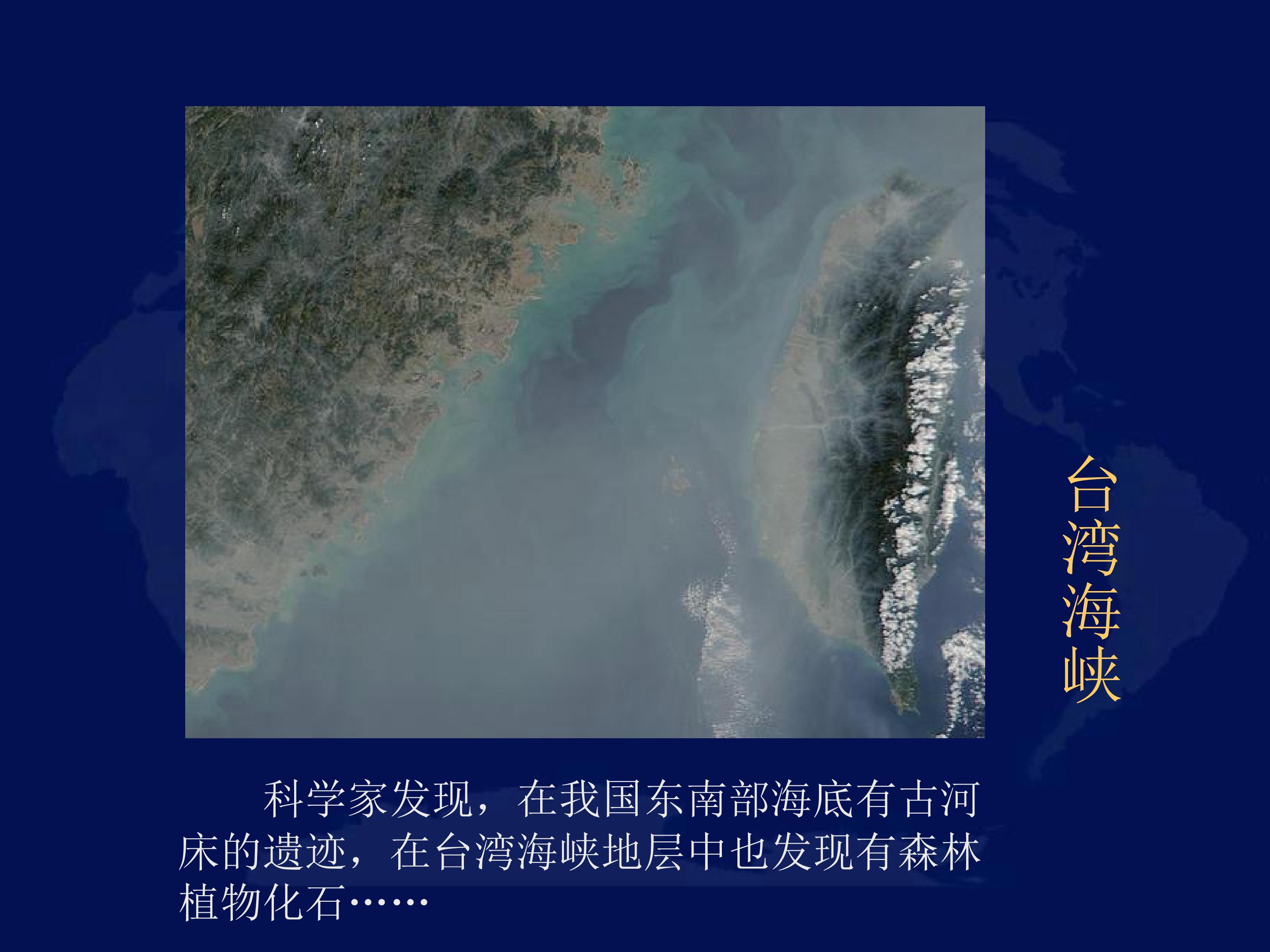 台湾海峡

科学家发现，在我国东南部海底有古河床的遗迹，在台湾海峡地层中也发现有森林植物化石……